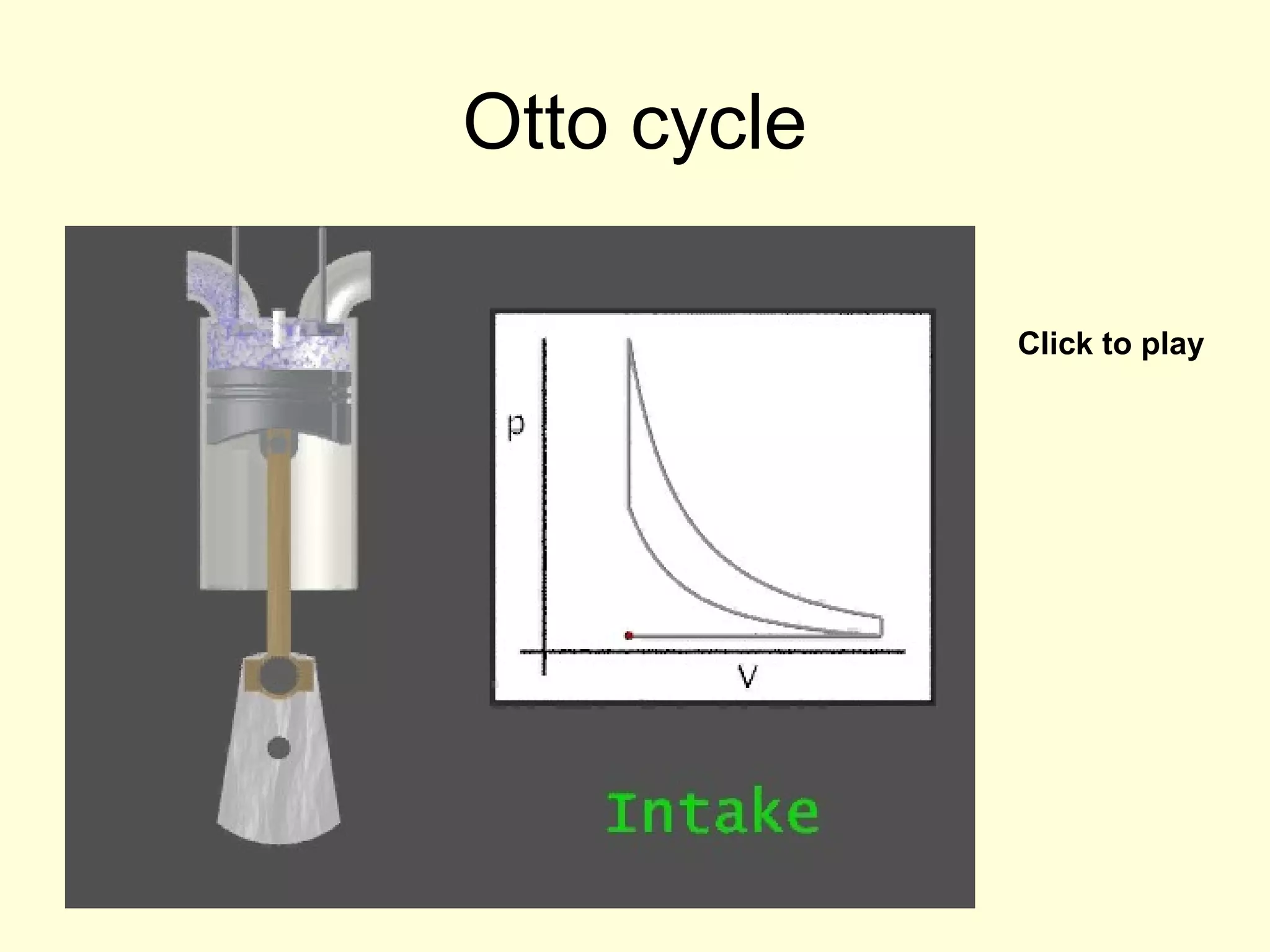 Otto cycle

p

V

Intake

Click to play